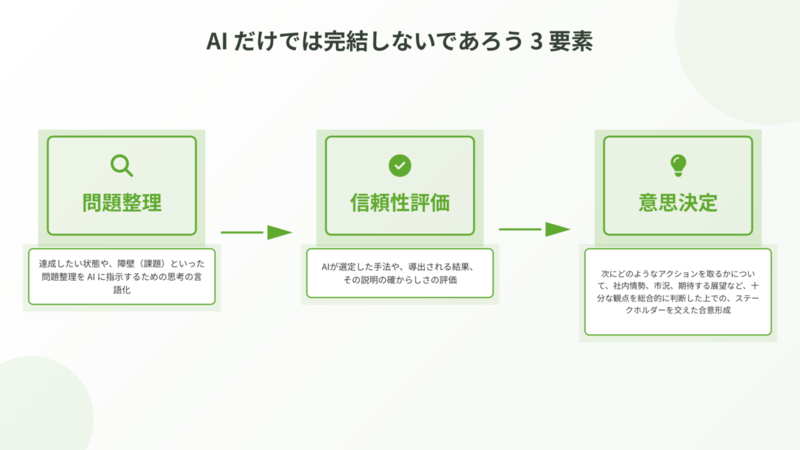 AI だけでは完結しないであろう 3 要素

問題整理

達成したい状態や、障壁（課題）といった問題整理を AI に指示するための思考の言語化

信頼性評価

AIが選定した手法や、導出される結果、その説明の確からしさの評価

意思決定

次にどのようなアクションを取るかについて、社内情勢、市況、期待する展望など、十分な観点を総合的に判断した上での、ステークホルダーを交えた合意形成